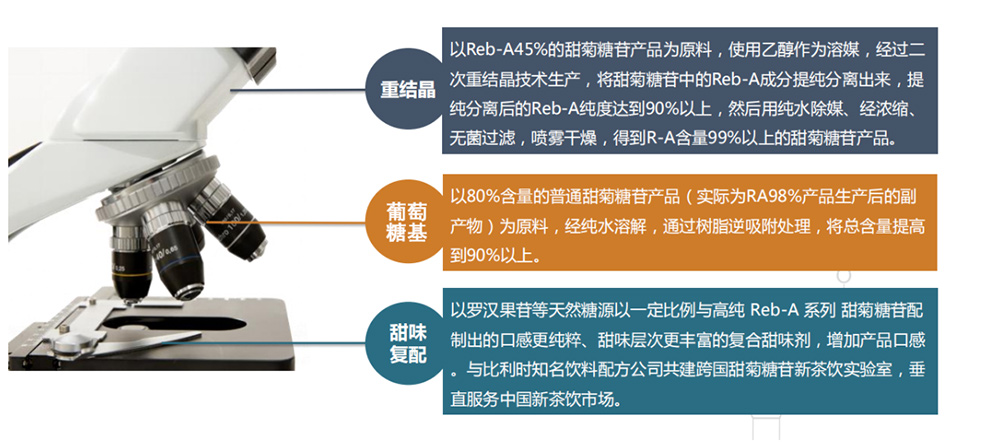 重结晶

以Reb-A45%的甜菊糖苷产品为原料，使用乙醇作为溶媒，经过二次重结晶技术生产，将甜菊糖苷中的Reb-A成分提纯分离出来，提纯分离后的Reb-A纯度达到90%以上，然后用纯水除媒、经浓缩、无菌过滤，喷雾干燥，得到R-A含量99%以上的甜菊糖苷产品。

葡萄糖基

以80%含量的普通甜菊糖苷产品（实际为RA98%产品生产后的副产物）为原料，经纯水溶解，通过树脂逆吸附处理，将总含量提高到90%以上。

甜味复配

以罗汉果苷等天然糖源以一定比例与高纯 Reb-A 系列 甜菊糖苷配制出的口感更纯粹、甜味层次更丰富的复合甜味剂，增加产品口感。与比利时知名饮料配方公司共建跨国甜菊糖苷新茶饮实验室，垂直服务中国新茶饮市场。